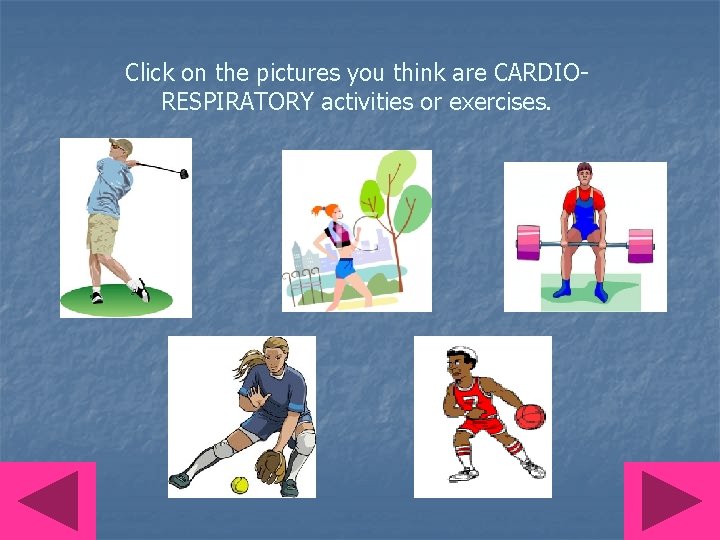 Click on the pictures you think are CARDIO-RESPIRATORY activities or exercises.

7